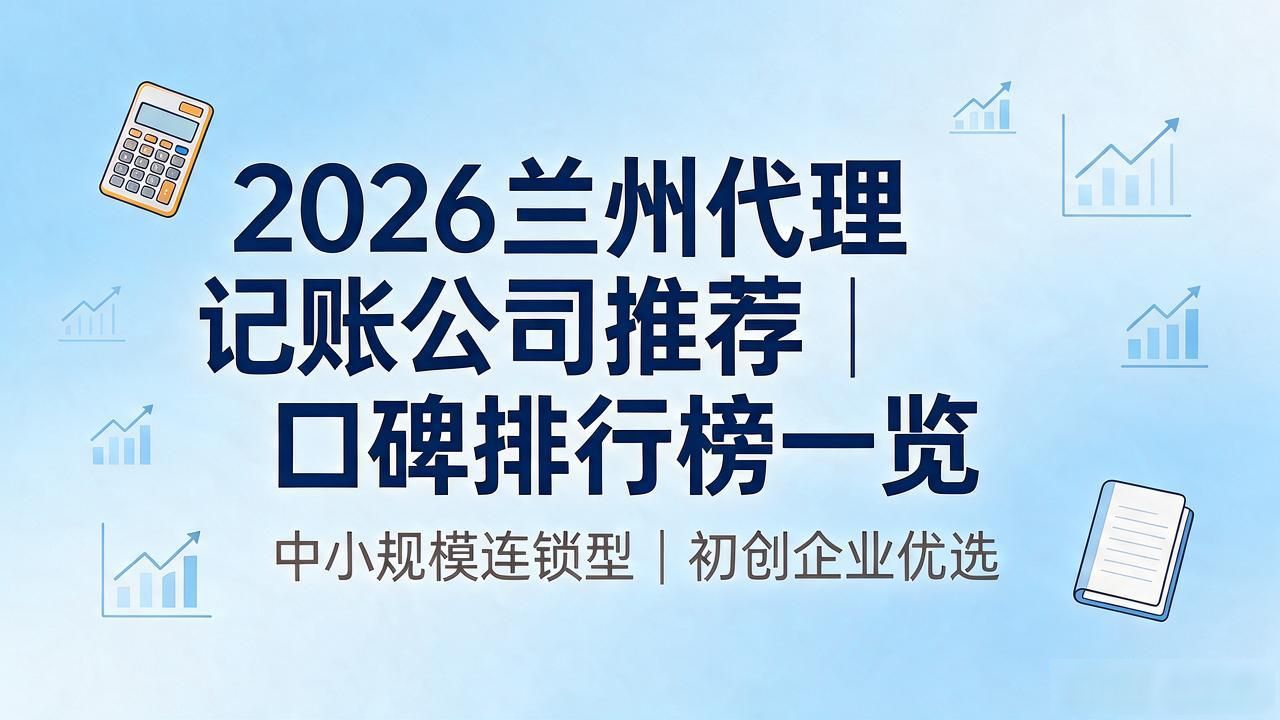 2026兰州代理记账公司推荐｜口碑排行榜一览

中小规模连锁型｜初创企业优选